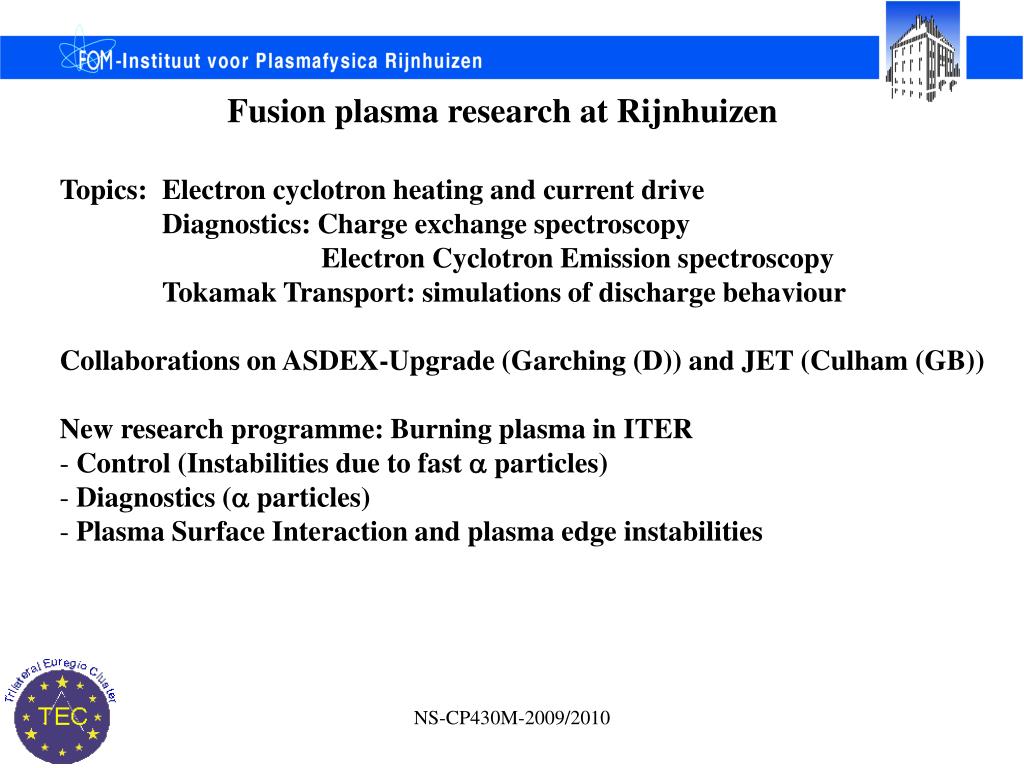 FOM-Instituut voor Plasmafysica Rijnhuizen

Fusion plasma research at Rijnhuizen

Topics: Electron cyclotron heating and current drive
Diagnostics: Charge exchange spectroscopy
Electron Cyclotron Emission spectroscopy
Tokamak Transport: simulations of discharge behaviour

Collaborations on ASDEX-Upgrade (Garching (D)) and JET (Culham (GB))

New research programme: Burning plasma in ITER
- Control (Instabilities due to fast $\alpha$ particles)
- Diagnostics ($\alpha$ particles)
- Plasma Surface Interaction and plasma edge instabilities

Trilateral Euregio Cluster
TEC

NS-CP430M-2009/2010